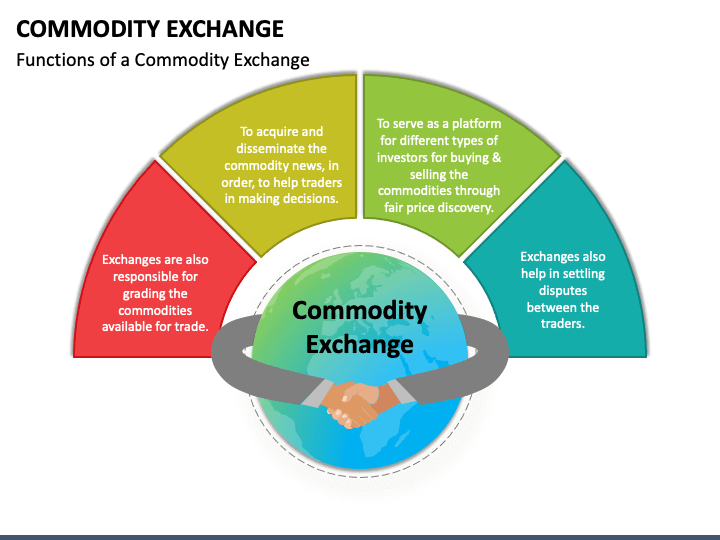 COMMODITY EXCHANGE

Functions of a Commodity Exchange

Exchanges are also responsible for grading the commodities available for trade.

To acquire and disseminate the commodity news, in order, to help traders in making decisions.

To serve as a platform for different types of investors for buying & selling the commodities through fair price discovery.

Exchanges also help in settling disputes between the traders.

Commodity Exchange